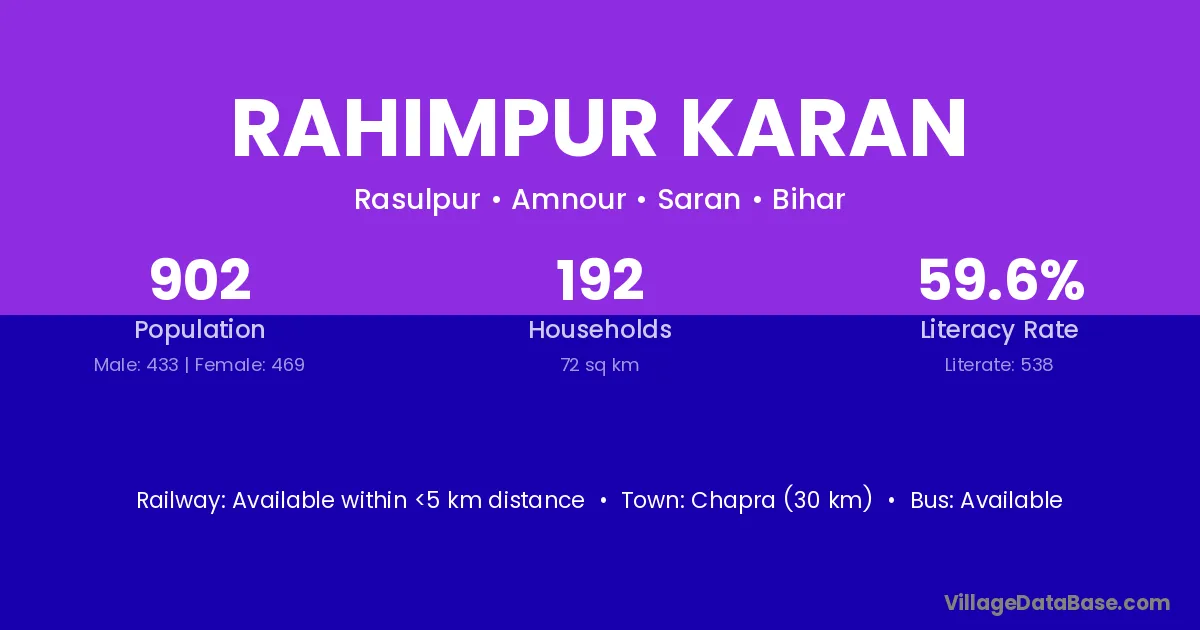 RAHIMPUR KARAN

Rasulpur • Amnour • Saran • Bihar

902
Population
Male: 433 | Female: 469

192
Households
72 sq km

59.6%
Literacy Rate
Literate: 538

Railway: Available within <5 km distance • Town: Chapra (30 km) • Bus: Available

VillageDataBase.com